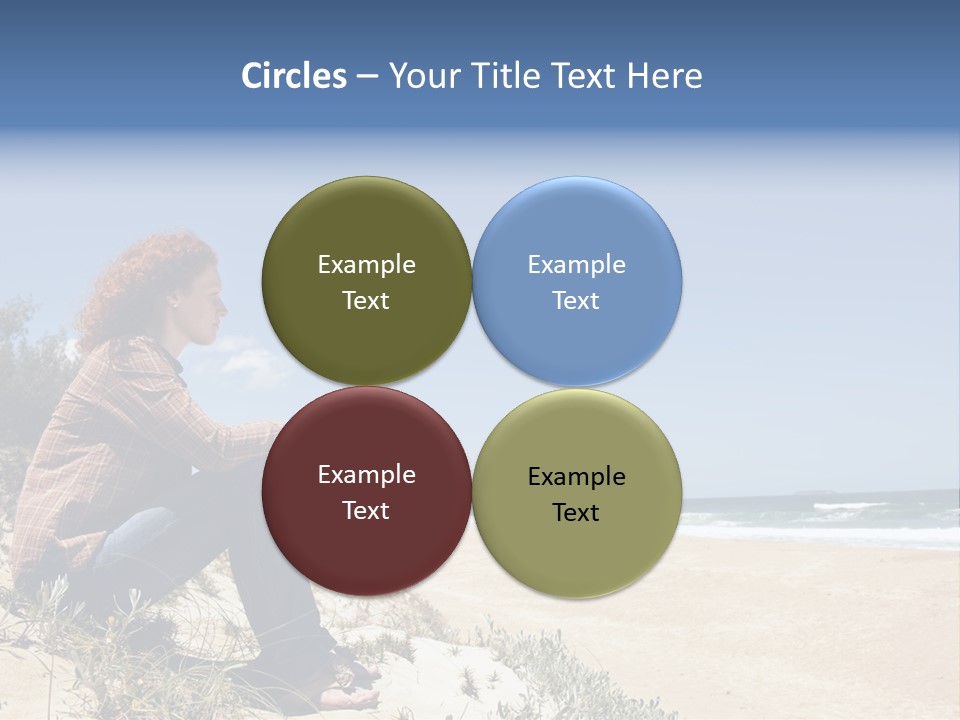 Circles – Your Title Text Here

Example Text

Example Text

Example Text

Example Text